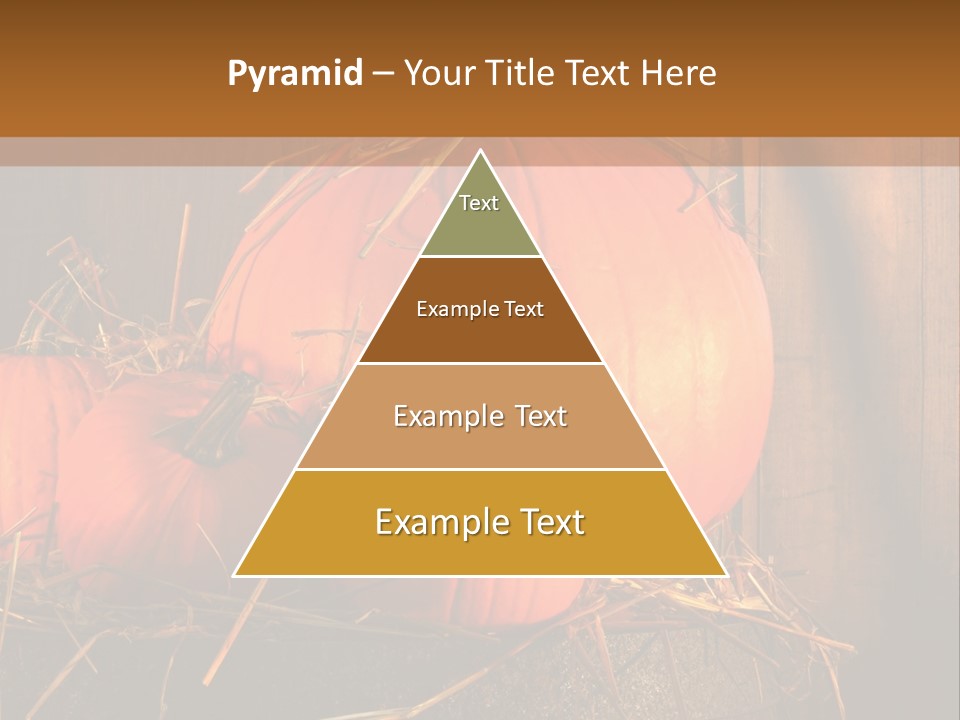 Pyramid – Your Title Text Here

Text

Example Text

Example Text

Example Text